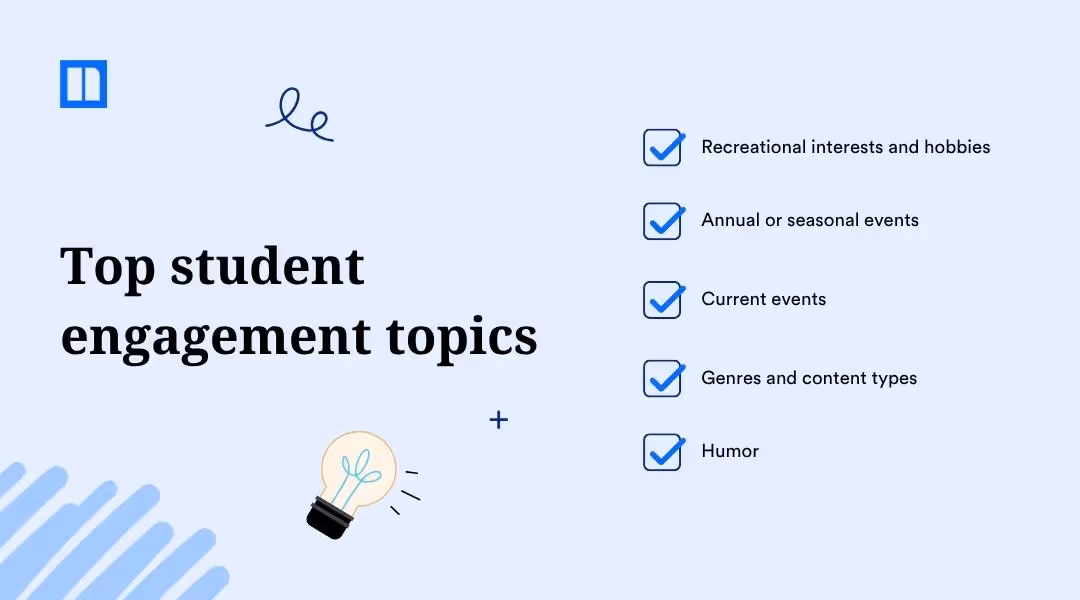 Top student engagement topics

Recreational interests and hobbies

Annual or seasonal events

Current events

Genres and content types

Humor